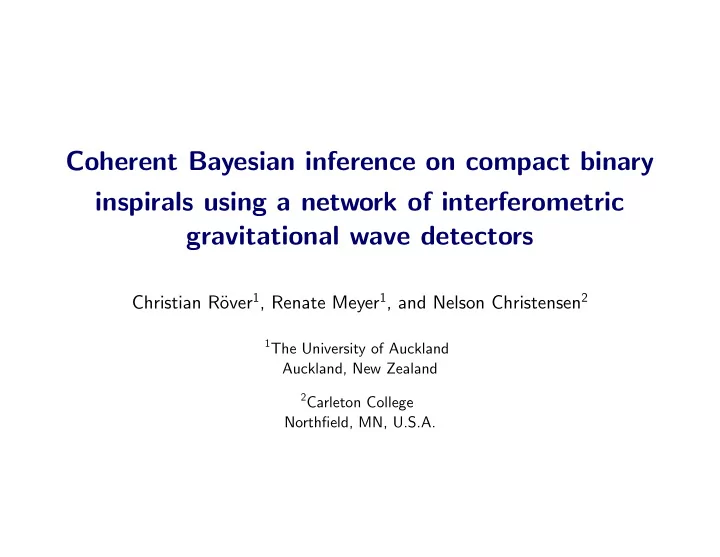 Coherent Bayesian inference on compact binary inspirals using a network of interferometric gravitational wave detectors

Christian Röver$^1$, Renate Meyer$^1$, and Nelson Christensen$^2$

$^1$The University of Auckland
Auckland, New Zealand

$^2$Carleton College
Northfield, MN, U.S.A.